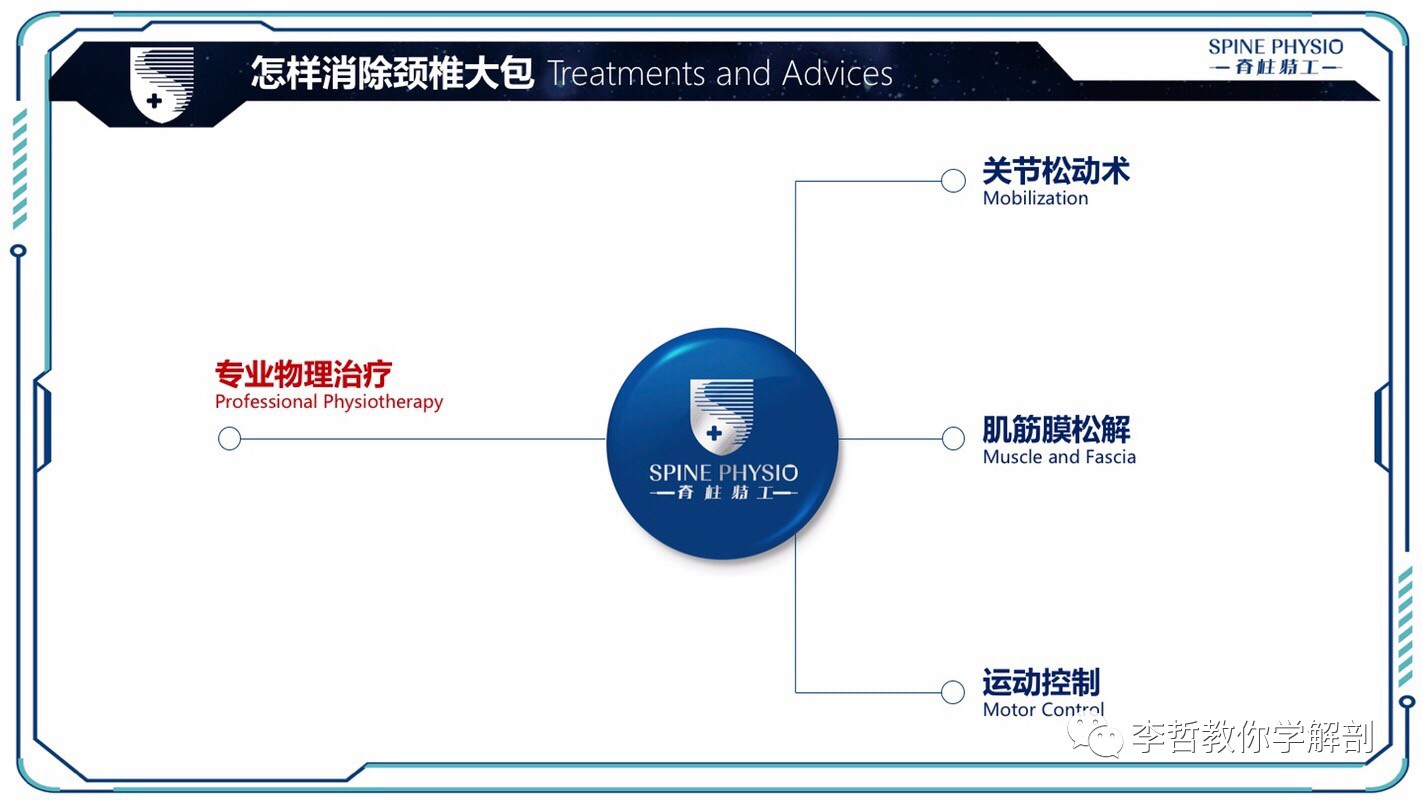 怎样消除颈椎大包 Treatments and Advices

SPINE PHYSIO
—脊柱特工—

专业物理治疗
Professional Physiotherapy

SPINE PHYSIO
—脊柱特工—

关节松动术
Mobilization

肌筋膜松解
Muscle and Fascia

运动控制
Motor Control

李哲教你学解剖